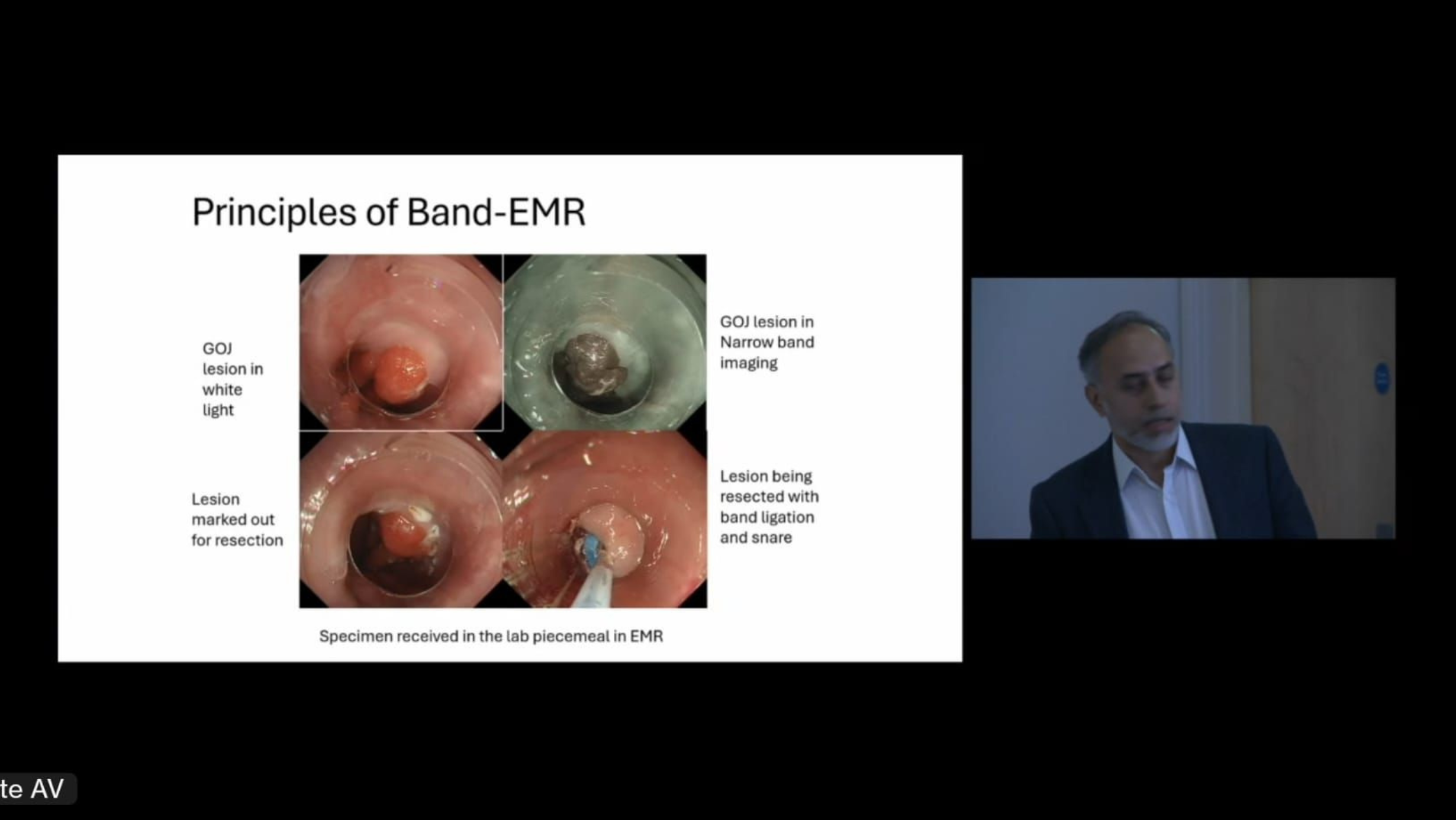 Principles of Band-EMR

GOJ lesion in white light

GOJ lesion in Narrow band imaging

Lesion marked out for resection

Lesion being resected with band ligation and snare

Specimen received in the lab piecemeal in EMR

te AV